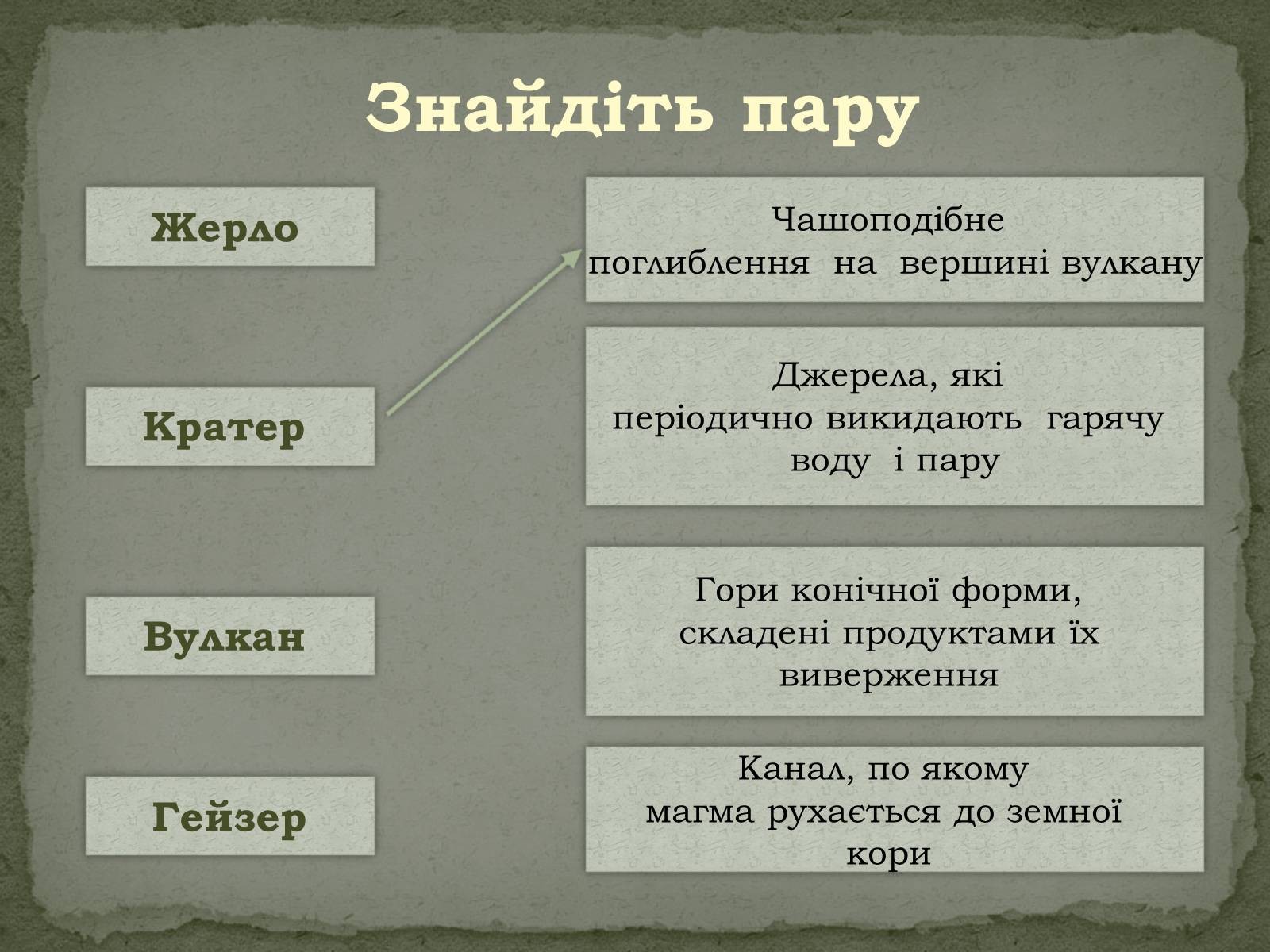 Знайдіть пару

Жерло

Кратер

Вулкан

Гейзер

Чашоподібне поглиблення на вершині вулкану

Джерела, які періодично викидають гарячу воду і пару

Гори конічної форми, складені продуктами їх виверження

Канал, по якому магма рухається до земної кори